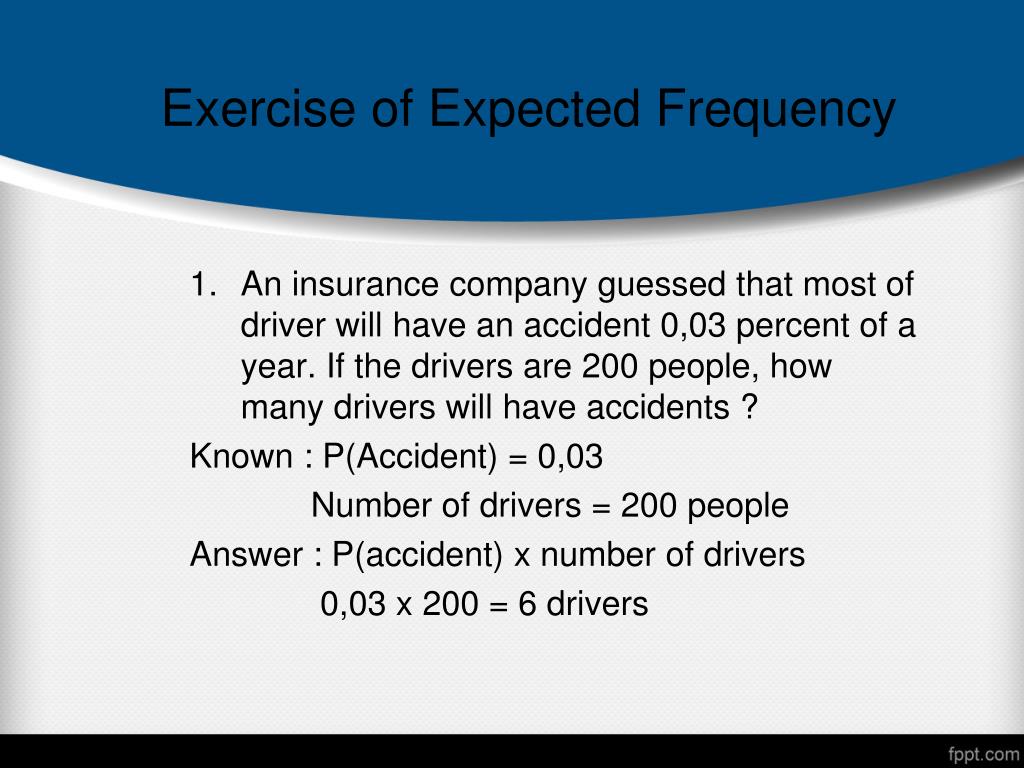 Exercise of Expected Frequency

1. An insurance company guessed that most of driver will have an accident 0,03 percent of a year. If the drivers are 200 people, how many drivers will have accidents ?

Known : P(Accident) = 0,03

Number of drivers = 200 people

Answer : P(accident) x number of drivers

0,03 x 200 = 6 drivers

fppt.com